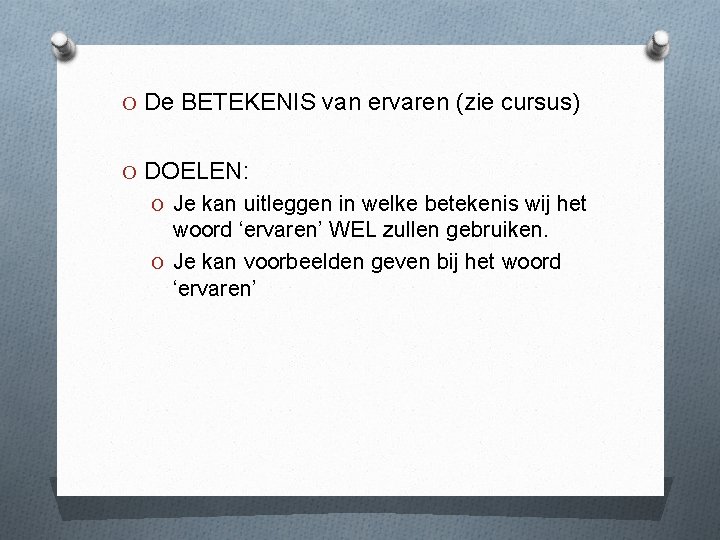 O De BETEKENIS van ervaren (zie cursus)

O DOELEN:
O Je kan uitleggen in welke betekenis wij het woord ‘ervaren’ WEL zullen gebruiken.
O Je kan voorbeelden geven bij het woord ‘ervaren’